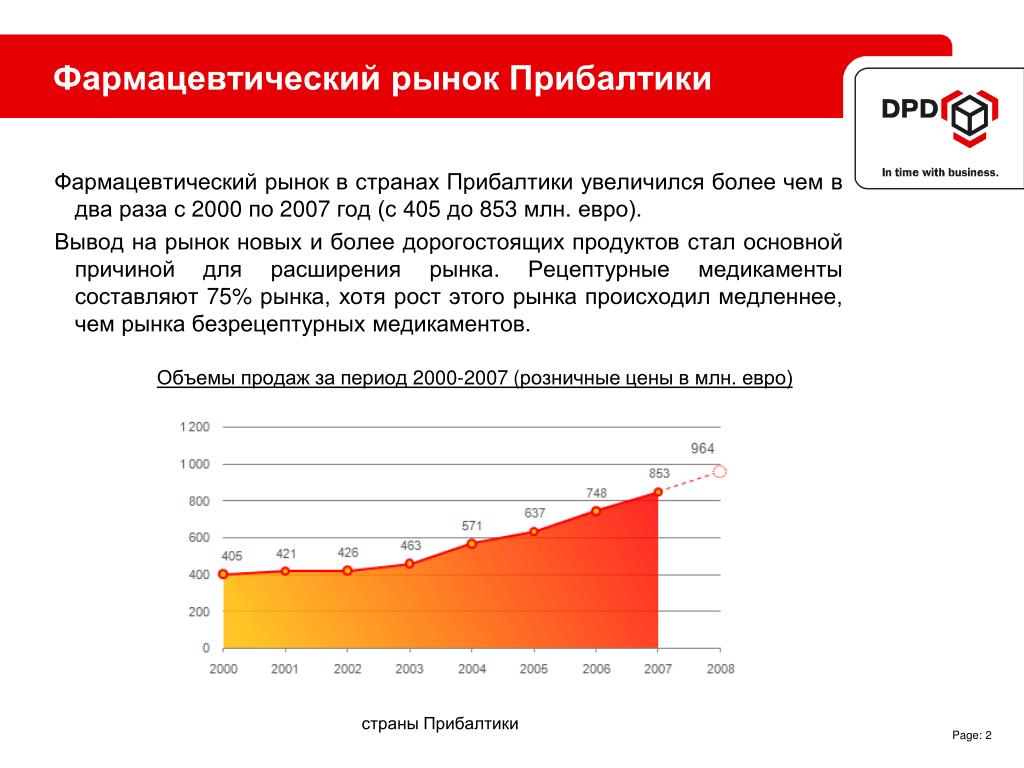 Фармацевтический рынок Прибалтики

DPD

In time with business.

Фармацевтический рынок в странах Прибалтики увеличился более чем в два раза с 2000 по 2007 год (с 405 до 853 млн. евро).

Вывод на рынок новых и более дорогостоящих продуктов стал основной причиной для расширения рынка. Рецептурные медикаменты составляют 75% рынка, хотя рост этого рынка происходил медленнее, чем рынка безрецептурных медикаментов.

Объемы продаж за период 2000-2007 (розничные цены в млн. евро)

1 200
1 000
800
600
400
200
0

405
421
426
463
571
637
748
853
964

2000
2001
2002
2003
2004
2005
2006
2007
2008

страны Прибалтики

Page: 2